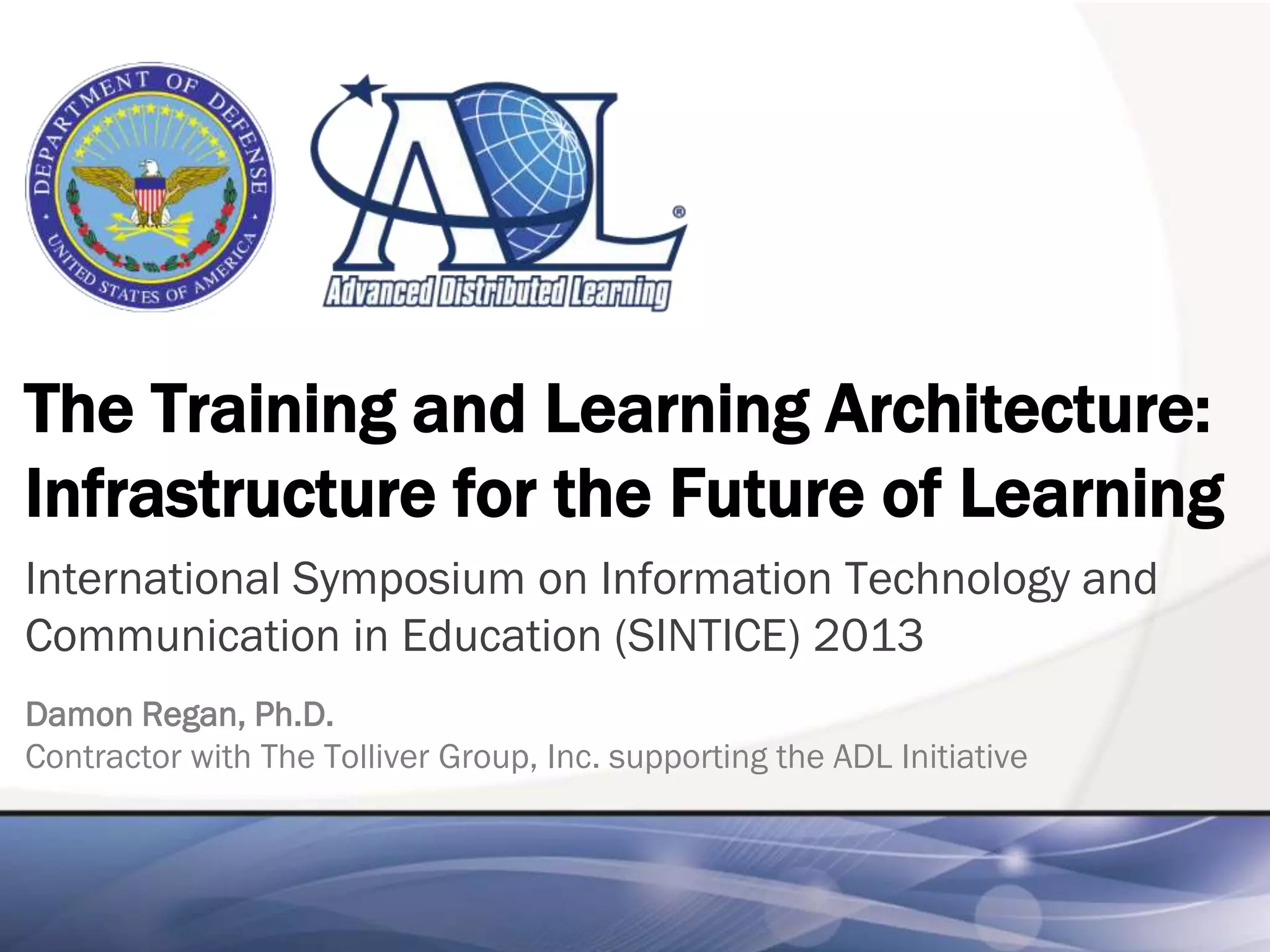 DEPARTMENT OF DEFENSE
UNITED STATES OF AMERICA

ADL®
Advanced Distributed Learning

The Training and Learning Architecture: Infrastructure for the Future of Learning

International Symposium on Information Technology and Communication in Education (SINTICE) 2013

Damon Regan, Ph.D.
Contractor with The Tolliver Group, Inc. supporting the ADL Initiative